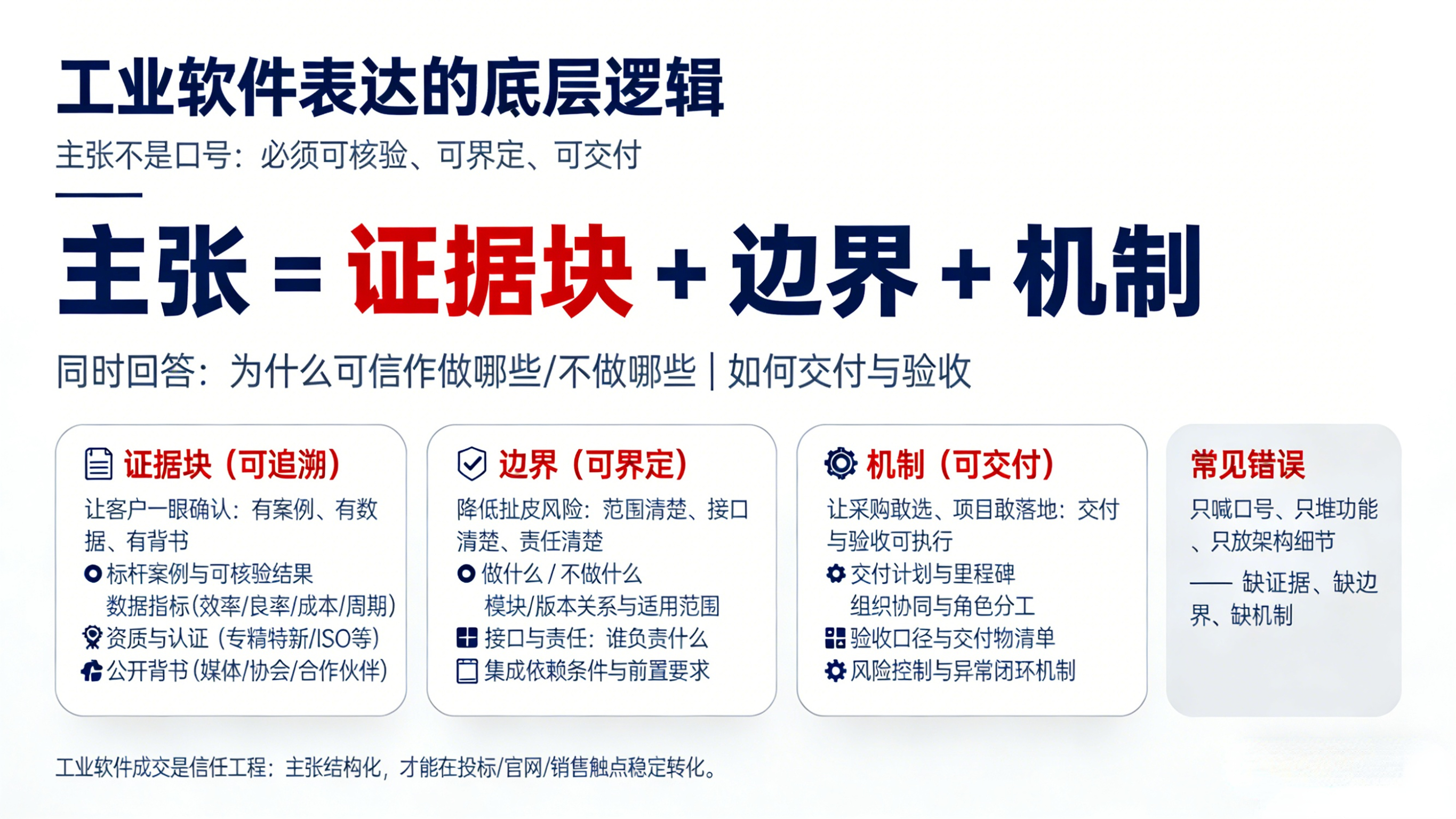 工业软件表达的底层逻辑

主张不是口号：必须可核验、可界定、可交付

主张 = 证据块 + 边界 + 机制

同时回答：为什么可信作做哪些/不做哪些 | 如何交付与验收

证据块（可追溯）

让客户一眼确认：有案例、有数据、有背书

标杆案例与可核验结果
数据指标(效率/良率/成本/周期)
资质与认证（专精特新/ISO等）
公开背书(媒体/协会/合作伙伴)

边界（可界定）

降低扯皮风险：范围清楚、接口清楚、责任清楚

做什么 / 不做什么
模块/版本关系与适用范围
接口与责任：谁负责什么
集成依赖条件与前置要求

机制（可交付）

让采购敢选、项目敢落地：交付与验收可执行

交付计划与里程碑
组织协同与角色分工
验收口径与交付物清单
风险控制与异常闭环机制

常见错误

只喊口号、只堆功能、只放架构细节

—— 缺证据、缺边界、缺机制

工业软件成交是信任工程：主张结构化，才能在投标/官网/销售触点稳定转化。